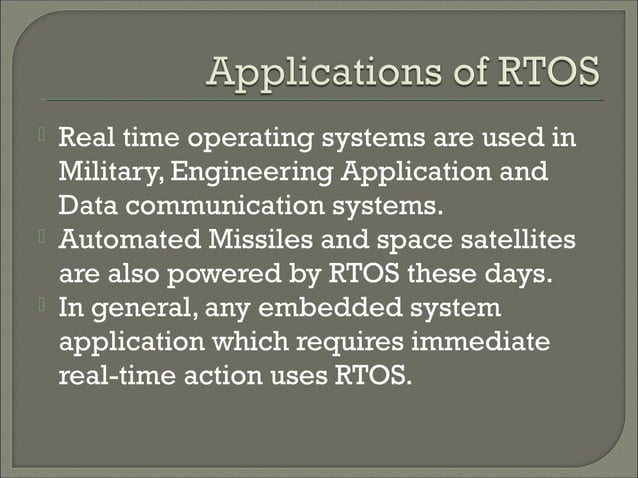 Applications of RTOS

Real time operating systems are used in Military, Engineering Application and Data communication systems.

Automated Missiles and space satellites are also powered by RTOS these days.

In general, any embedded system application which requires immediate real-time action uses RTOS.